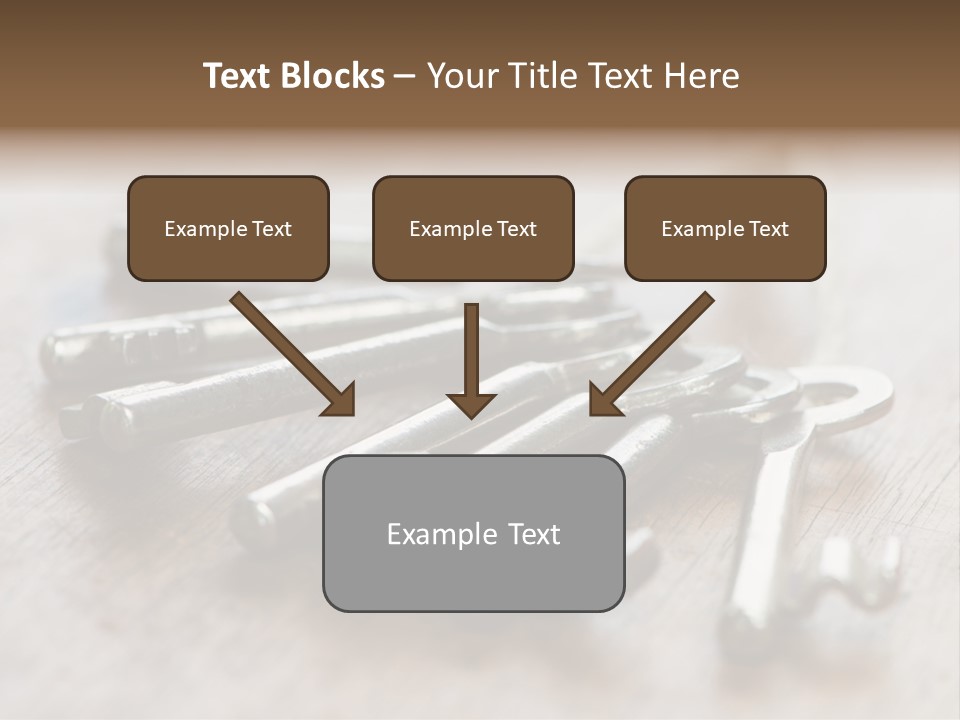 Text Blocks – Your Title Text Here

Example Text

Example Text

Example Text

Example Text